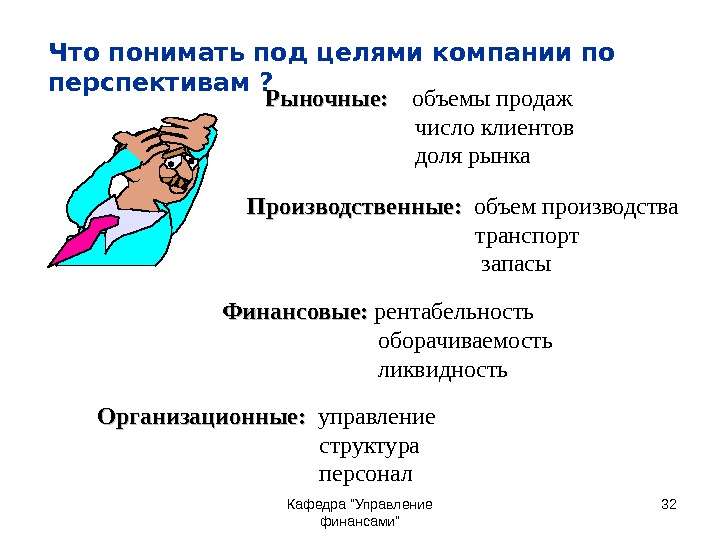 Что понимать под целями компании по перспективам ?

Рыночные: объемы продаж
число клиентов
доля рынка

Производственные: объем производства
транспорт
запасы

Финансовые: рентабельность
оборачиваемость
ликвидность

Организационные: управление
структура
персонал

Кафедра "Управление финансами"

32